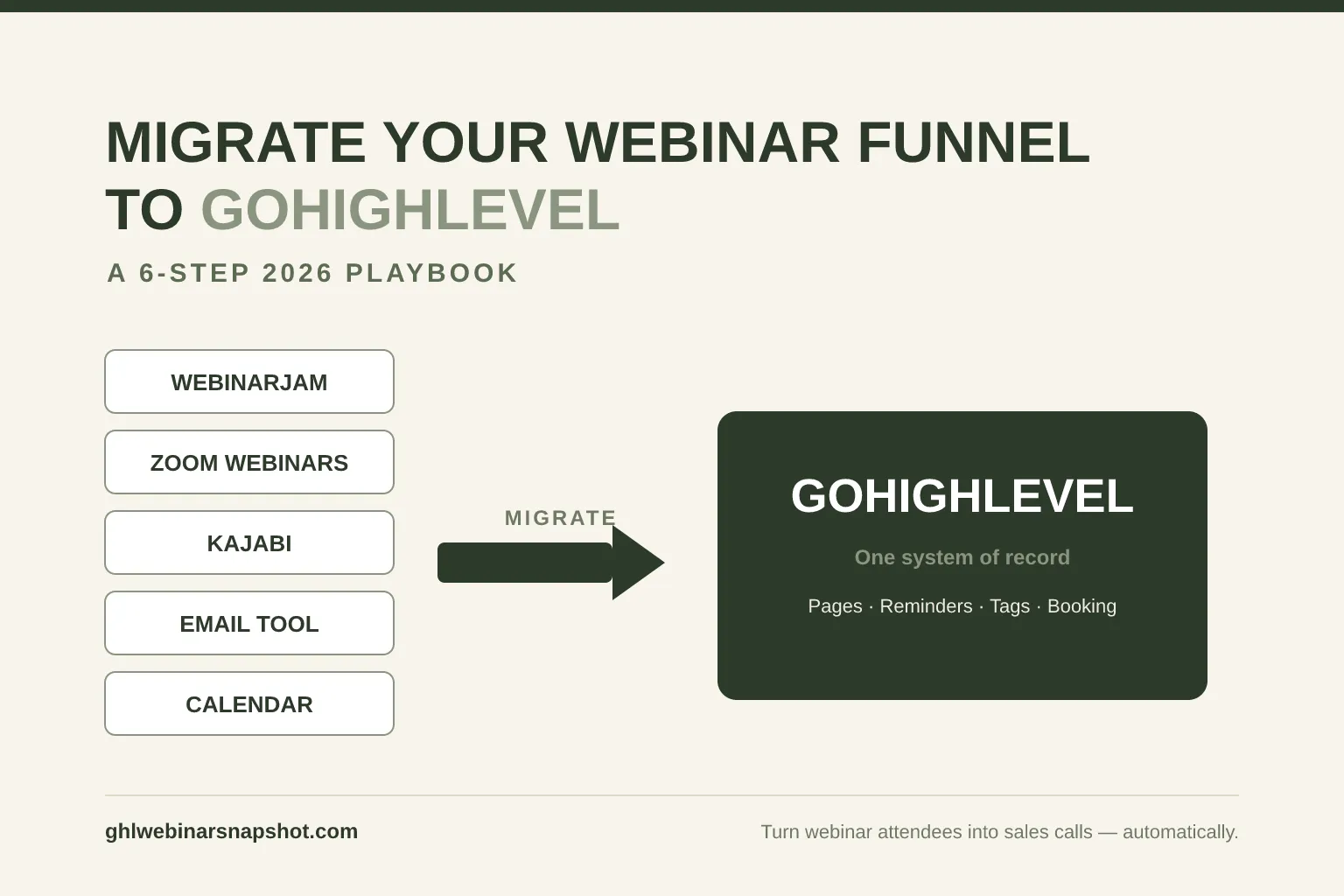 MIGRATE YOUR WEBINAR FUNNEL TO GOHIGHLEVEL

A 6-STEP 2026 PLAYBOOK

WEBINARJAM

ZOOM WEBINARS

KAJABI

EMAIL TOOL

CALENDAR

MIGRATE

GOHIGHLEVEL

One system of record

Pages · Reminders · Tags · Booking

ghlwebinarsnapshot.com

Turn webinar attendees into sales calls — automatically.